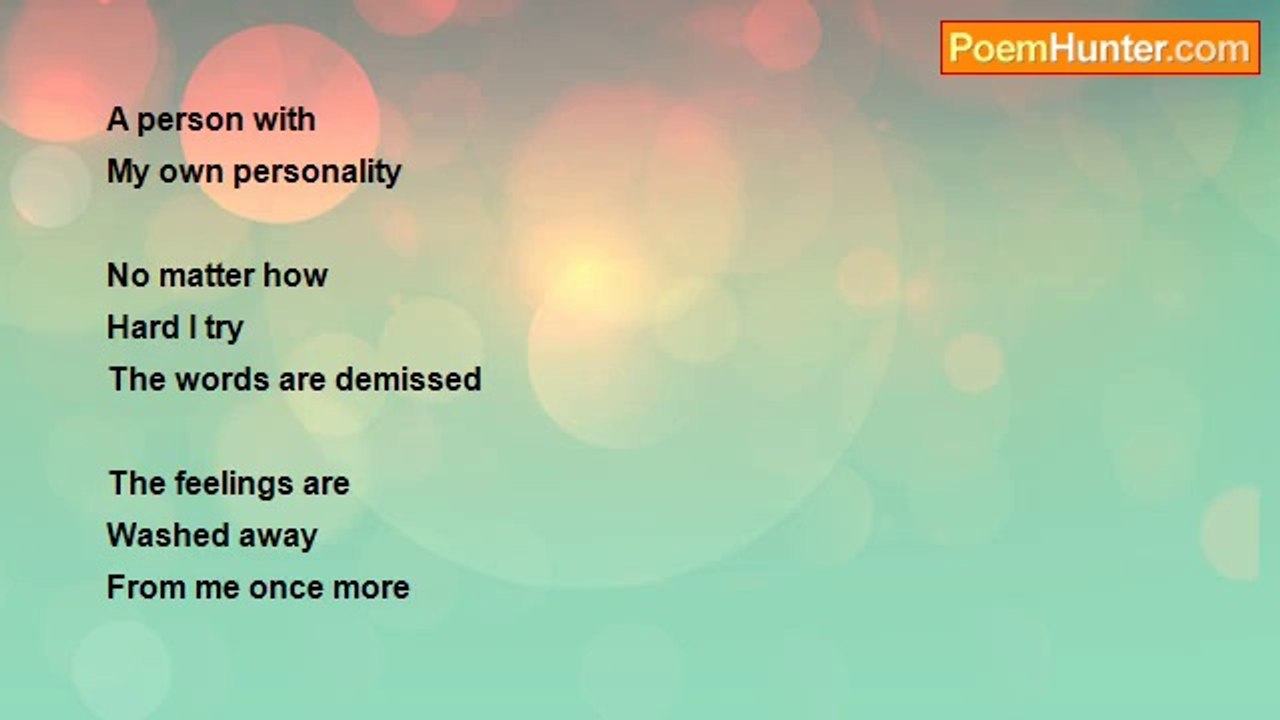 PoemHunter.com

A person with
My own personality

No matter how
Hard I try
The words are demissed

The feelings are
Washed away
From me once more